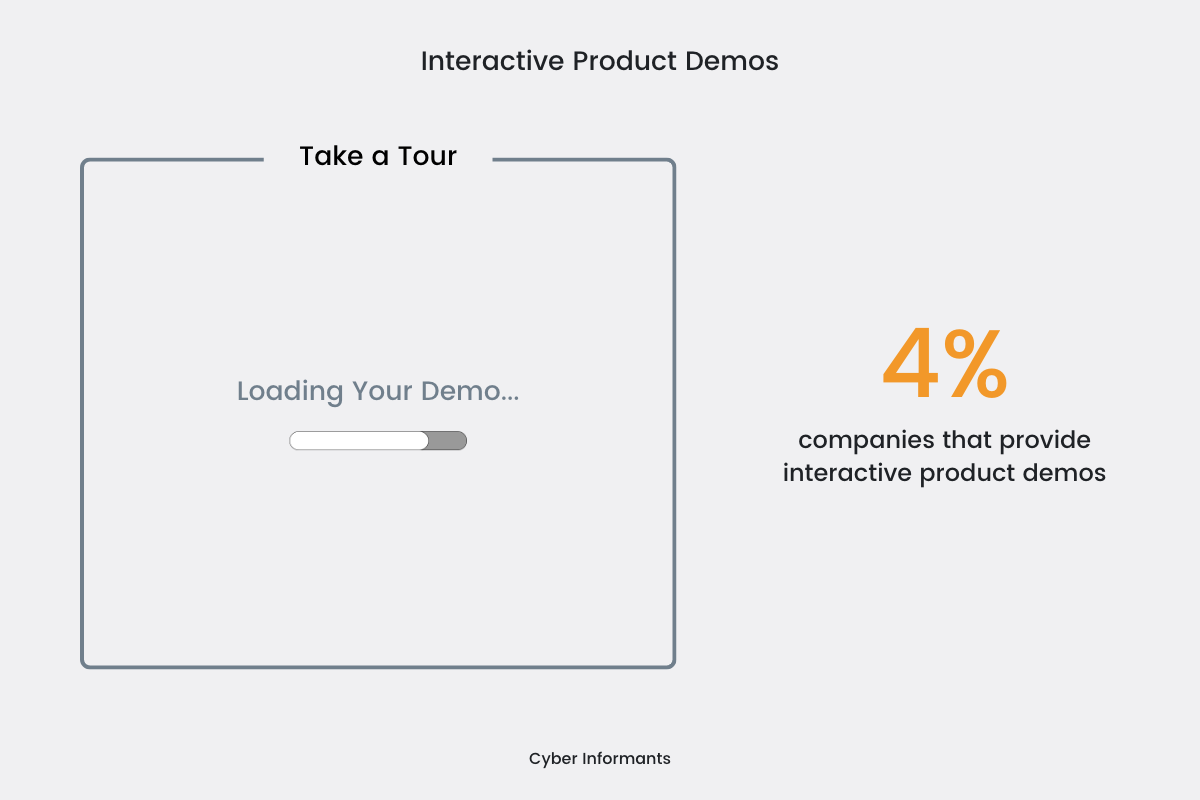 Interactive Product Demos

Take a Tour

Loading Your Demo...

4%

companies that provide interactive product demos

Cyber Informants